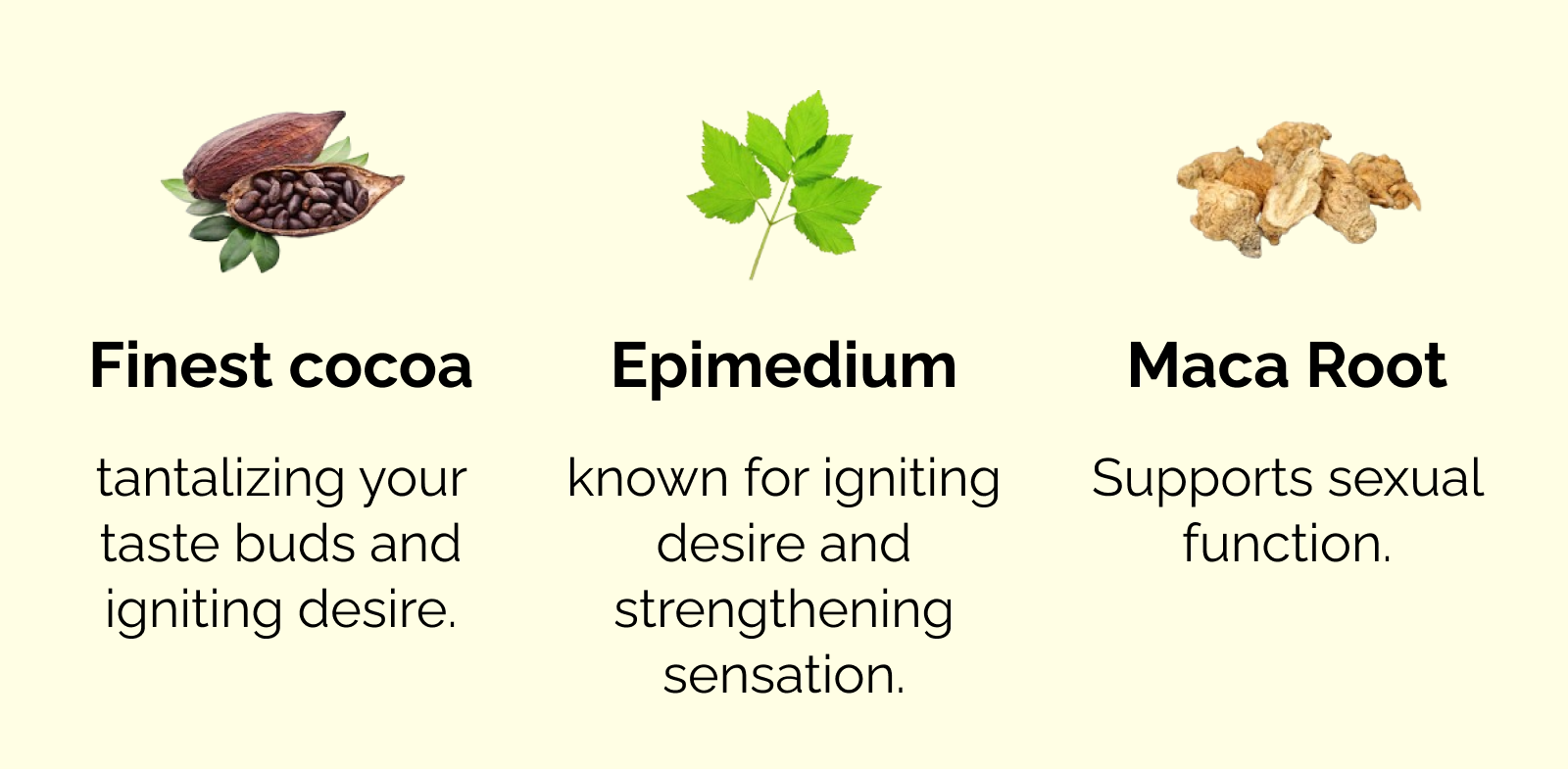 Finest cocoa

tantalizing your taste buds and igniting desire.

Epimedium

known for igniting desire and strengthening sensation.

Maca Root

Supports sexual function.